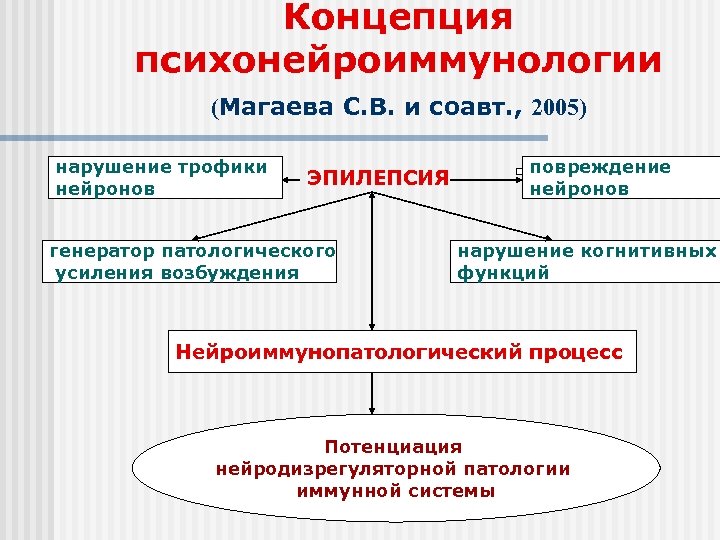 Концепция психонейроиммунологии

(Магаева С.В. и соавт., 2005)

нарушение трофики нейронов

ЭПИЛЕПСИЯ

повреждение нейронов

генератор патологического усиления возбуждения

нарушение когнитивных функций

Нейроиммунопатологический процесс

Потенциация нейродизрегуляторной патологии иммунной системы